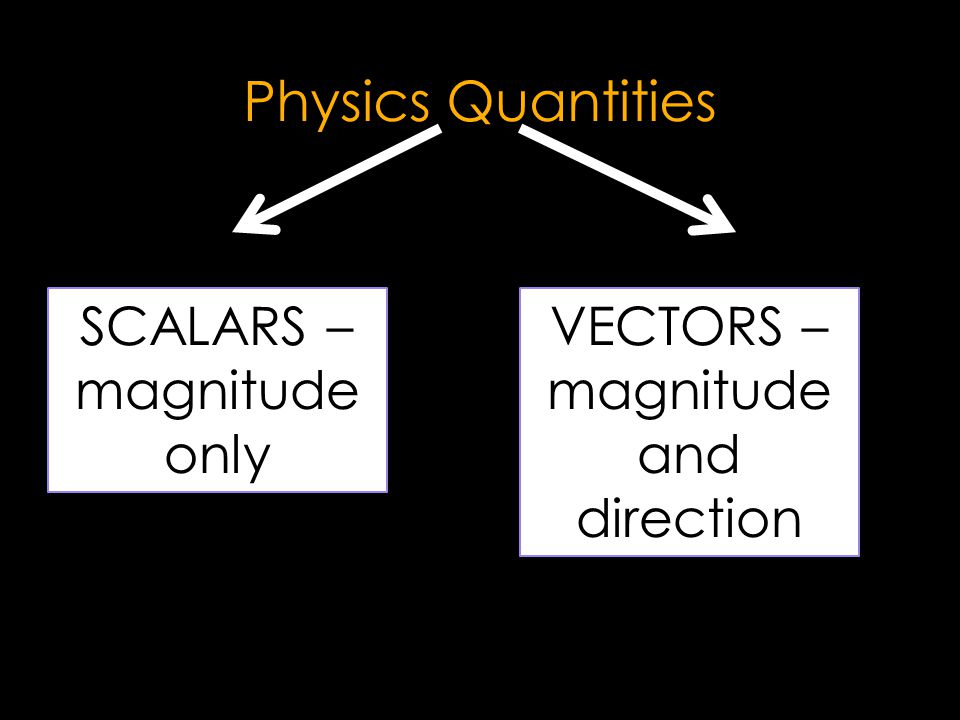 Physics Quantities

SCALARS – magnitude only

VECTORS – magnitude and direction